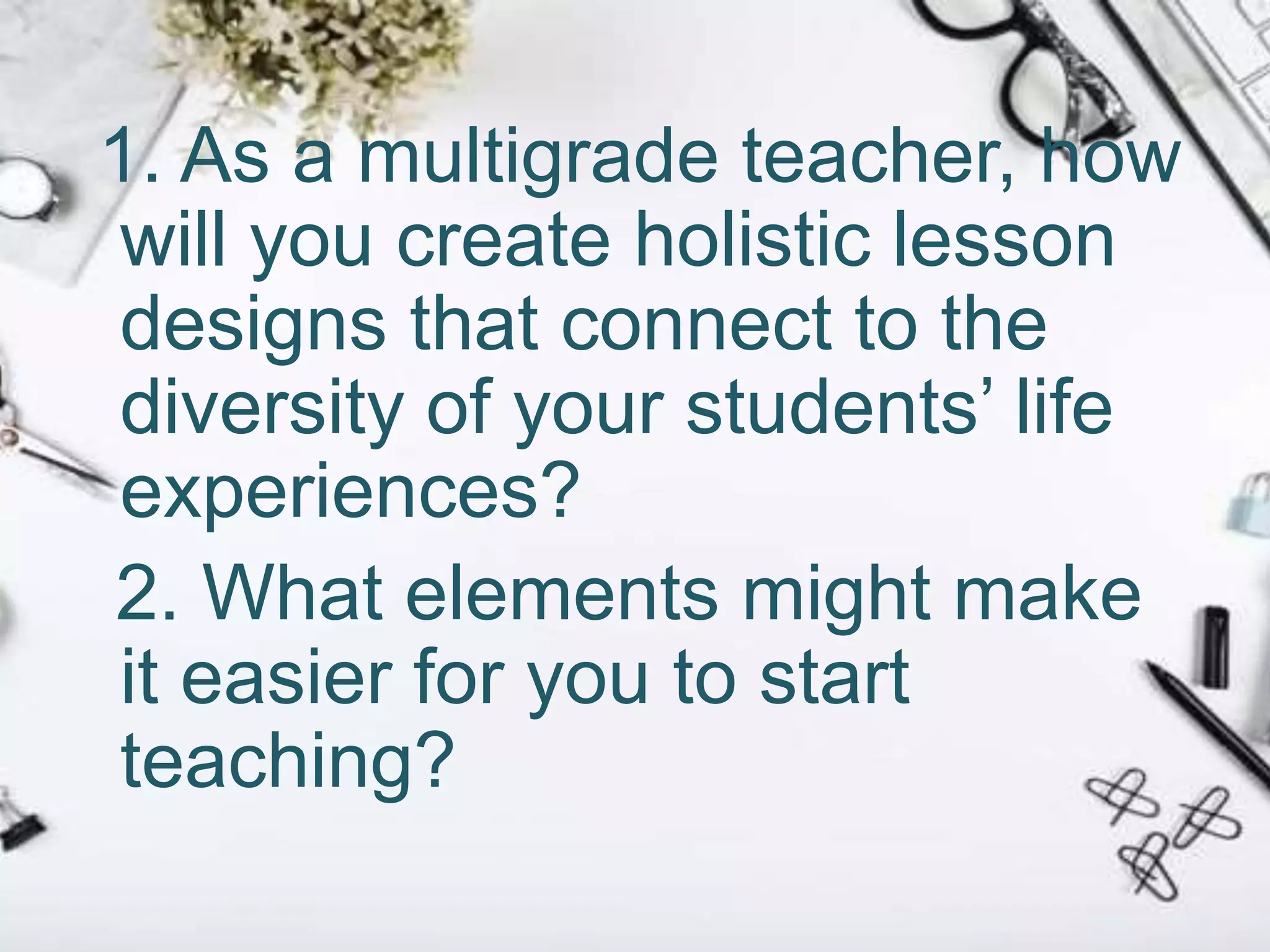 1. As a multigrade teacher, how will you create holistic lesson designs that connect to the diversity of your students’ life experiences?

2. What elements might make it easier for you to start teaching?